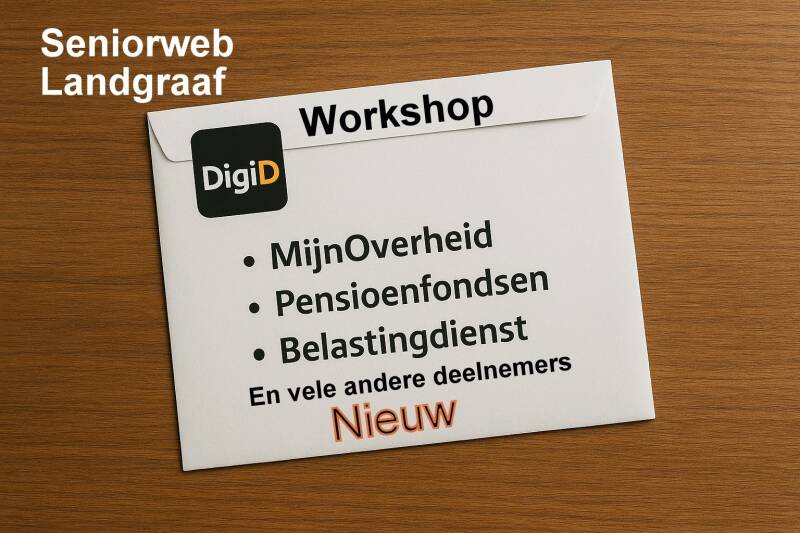 Seniorweb
Landgraaf

Workshop

DigiD

• MijnOverheid
• Pensioenfondsen
• Belastingdienst

En vele andere deelnemers

Nieuw